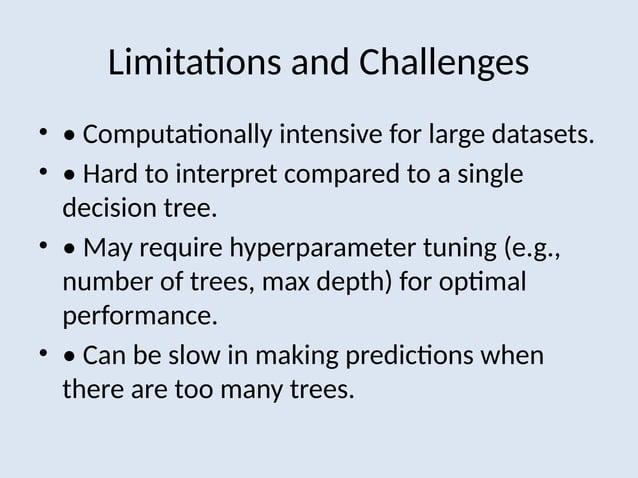 Limitations and Challenges

• • Computationally intensive for large datasets.
• • Hard to interpret compared to a single decision tree.
• • May require hyperparameter tuning (e.g., number of trees, max depth) for optimal performance.
• • Can be slow in making predictions when there are too many trees.